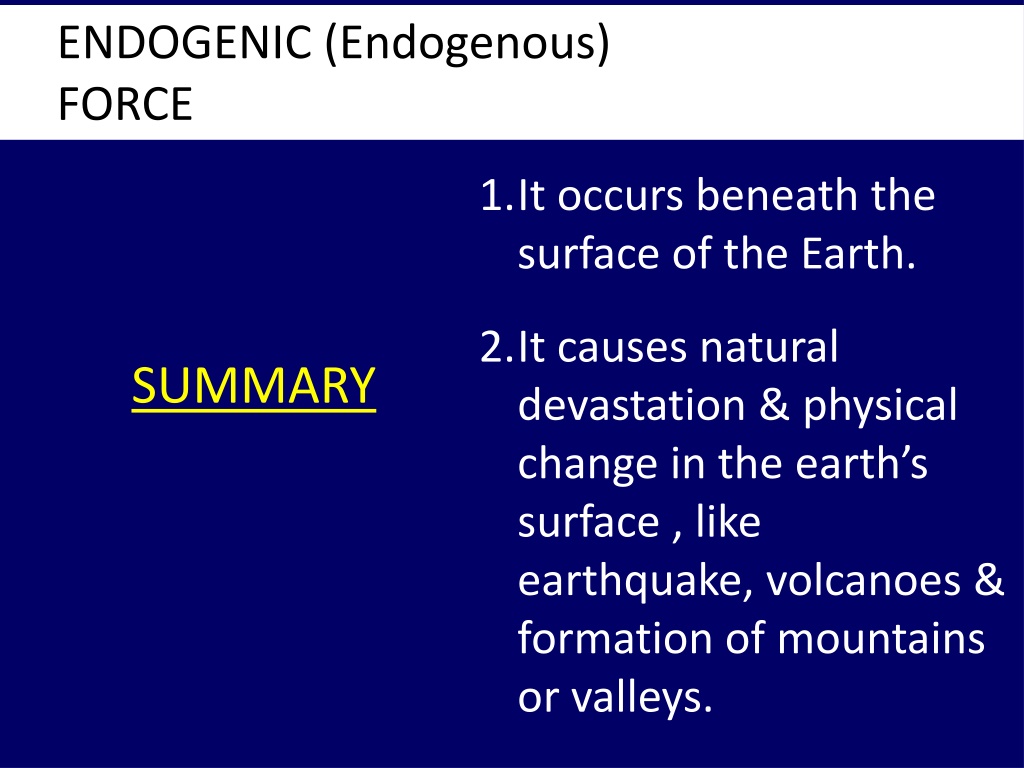 ENDOGENIC (Endogenous) FORCE

SUMMARY

1. It occurs beneath the surface of the Earth.

2. It causes natural devastation & physical change in the earth's surface , like earthquake, volcanoes & formation of mountains or valleys.